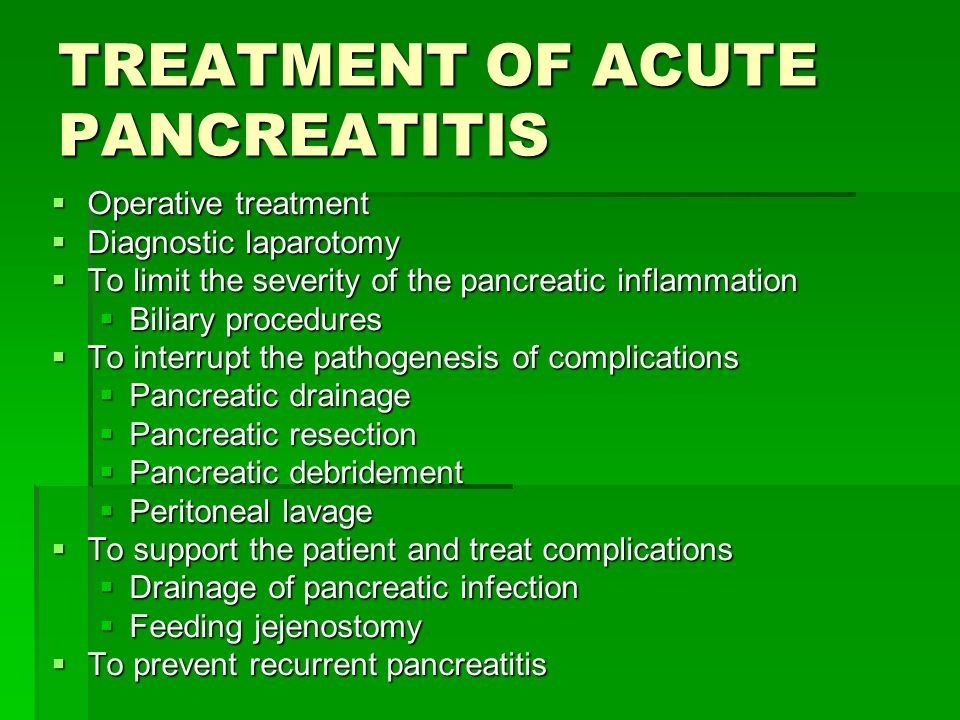 TREATMENT OF ACUTE PANCREATITIS

- Operative treatment
- Diagnostic laparotomy
- To limit the severity of the pancreatic inflammation
  - Biliary procedures
- To interrupt the pathogenesis of complications
  - Pancreatic drainage
  - Pancreatic resection
  - Pancreatic debridement
  - Peritoneal lavage
- To support the patient and treat complications
  - Drainage of pancreatic infection
  - Feeding jejenostomy
- To prevent recurrent pancreatitis